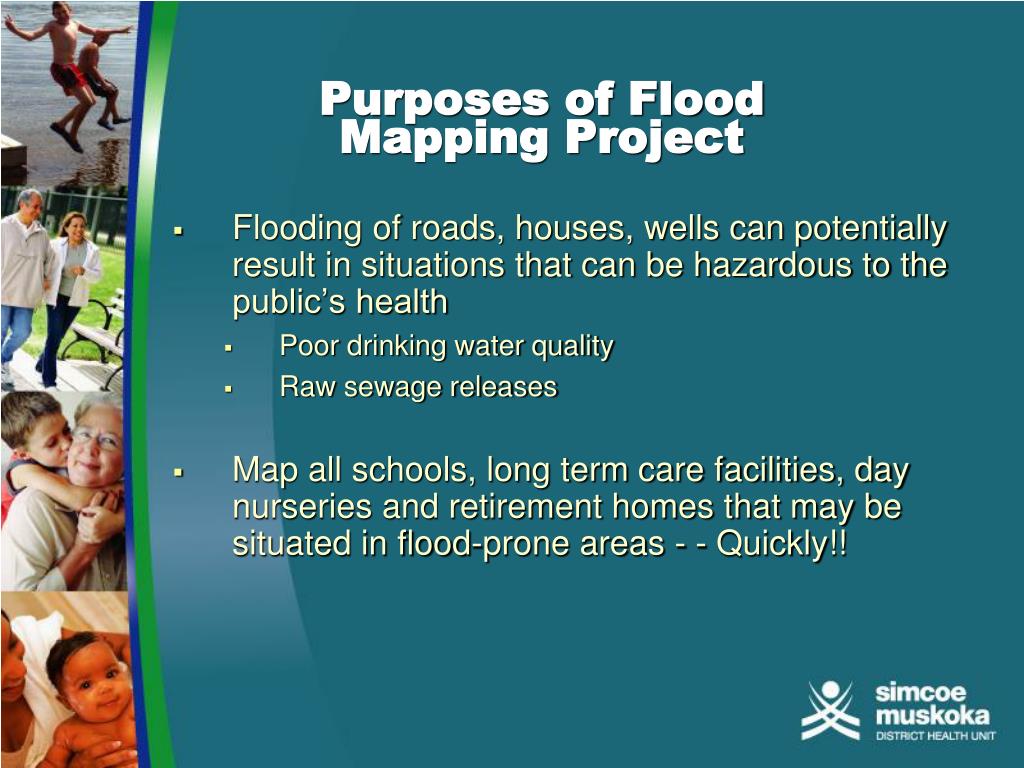 Purposes of Flood Mapping Project

▪ Flooding of roads, houses, wells can potentially result in situations that can be hazardous to the public's health

▪ Poor drinking water quality

▪ Raw sewage releases

▪ Map all schools, long term care facilities, day nurseries and retirement homes that may be situated in flood-prone areas - - Quickly!!

simcoe muskoka DISTRICT HEALTH UNIT